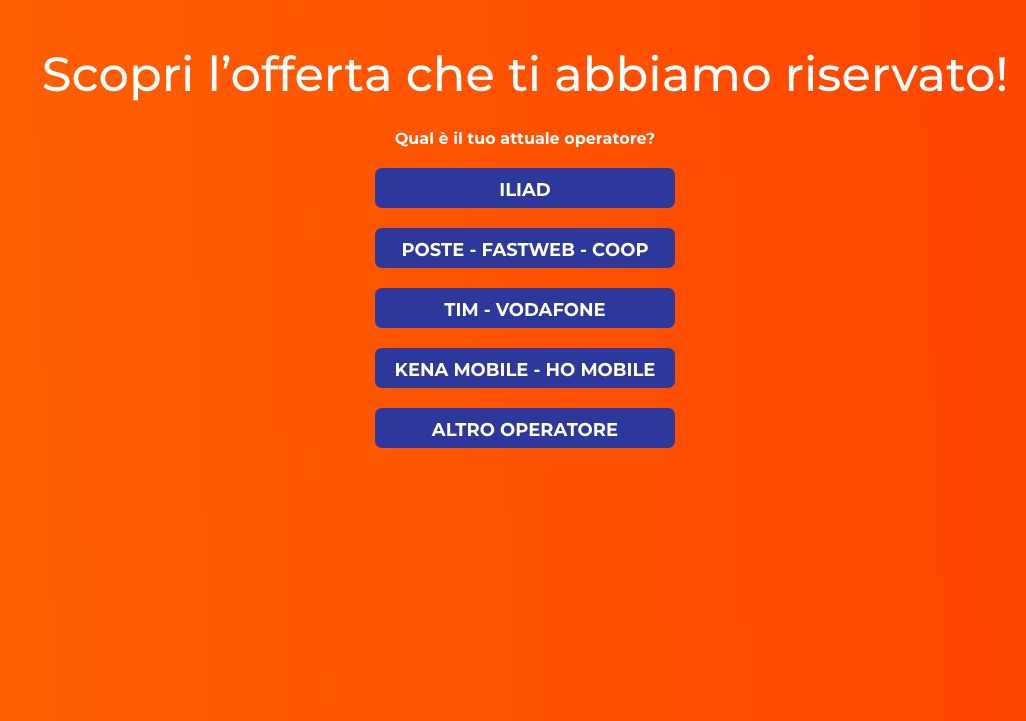 Scopri l’offerta che ti abbiamo riservato!

Qual è il tuo attuale operatore?

ILIAD

POSTE - FASTWEB - COOP

TIM - VODAFONE

KENA MOBILE - HO MOBILE

ALTRO OPERATORE